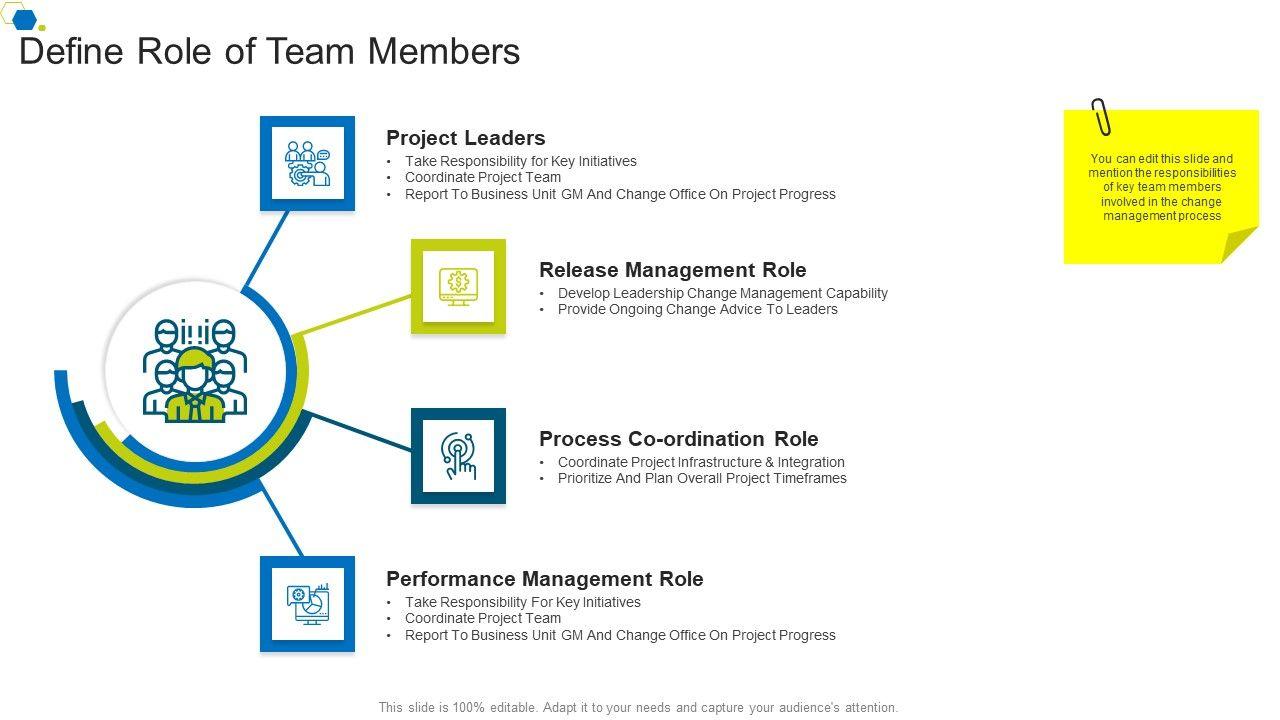 Define Role of Team Members

Project Leaders
• Take Responsibility for Key Initiatives
• Coordinate Project Team
• Report To Business Unit GM And Change Office On Project Progress

Release Management Role
• Develop Leadership Change Management Capability
• Provide Ongoing Change Advice To Leaders

Process Co-ordination Role
• Coordinate Project Infrastructure & Integration
• Prioritize And Plan Overall Project Timeframes

Performance Management Role
• Take Responsibility For Key Initiatives
• Coordinate Project Team
• Report To Business Unit GM And Change Office On Project Progress

You can edit this slide and mention the responsibilities of key team members involved in the change management process

This slide is 100% editable. Adapt it to your needs and capture your audience's attention.